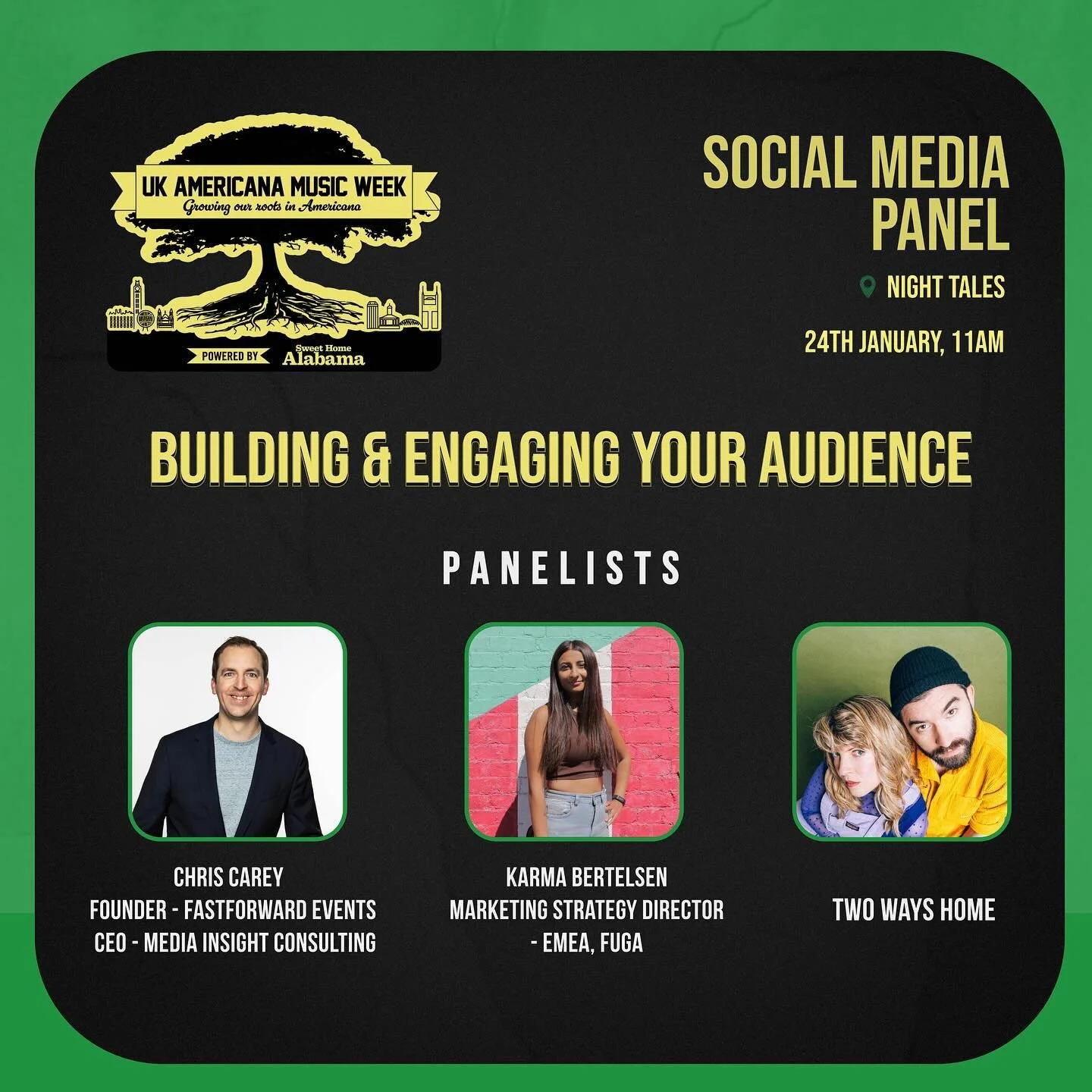 UK AMERICANA MUSIC WEEK
Growing our roots in Americana
POWERED BY Sweet Home Alabama

SOCIAL MEDIA PANEL

NIGHT TALES

24TH JANUARY, 11AM

BUILDING & ENGAGING YOUR AUDIENCE

PANELISTS

CHRIS CAREY
FOUNDER - FASTFORWARD EVENTS
CEO - MEDIA INSIGHT CONSULTING

KARMA BERTELSEN
MARKETING STRATEGY DIRECTOR - EMEA, FUGA

TWO WAYS HOME